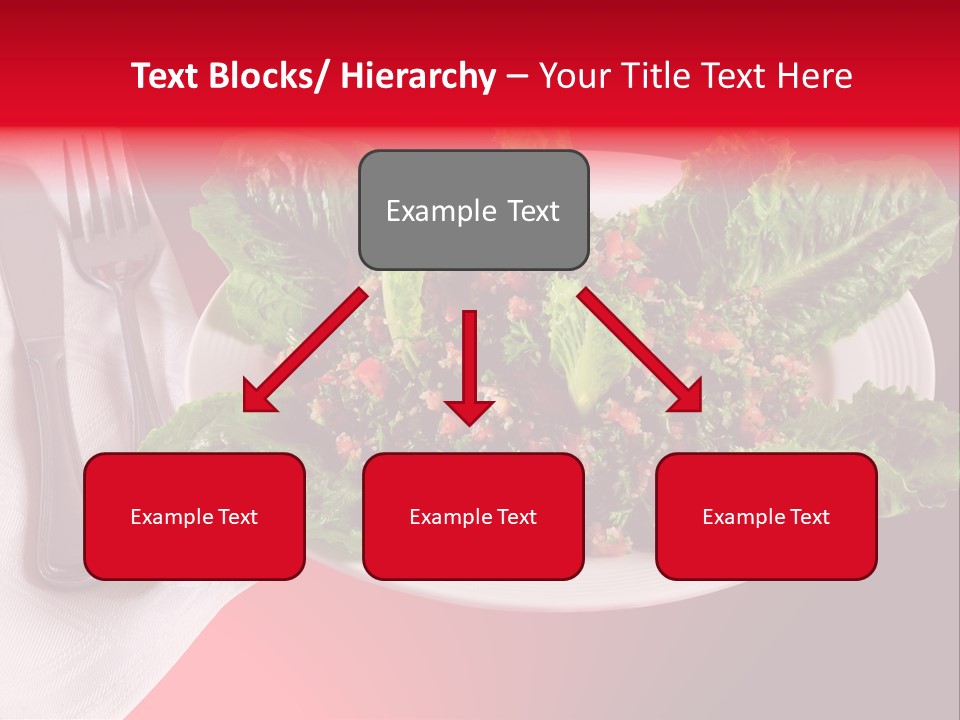 Text Blocks/ Hierarchy – Your Title Text Here

Example Text

Example Text

Example Text

Example Text